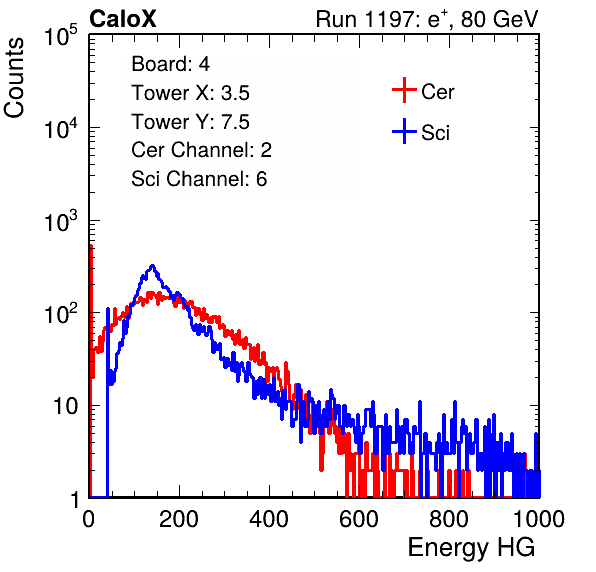 CaloX

Run 1197: $e^{+}$, 80 GeV

Counts

$10^5$

$10^4$

$10^3$

$10^2$

10

1

Board: 4
Tower X: 3.5
Tower Y: 7.5
Cer Channel: 2
Sci Channel: 6

Cer

Sci

0
200
400
600
800
1000

Energy HG